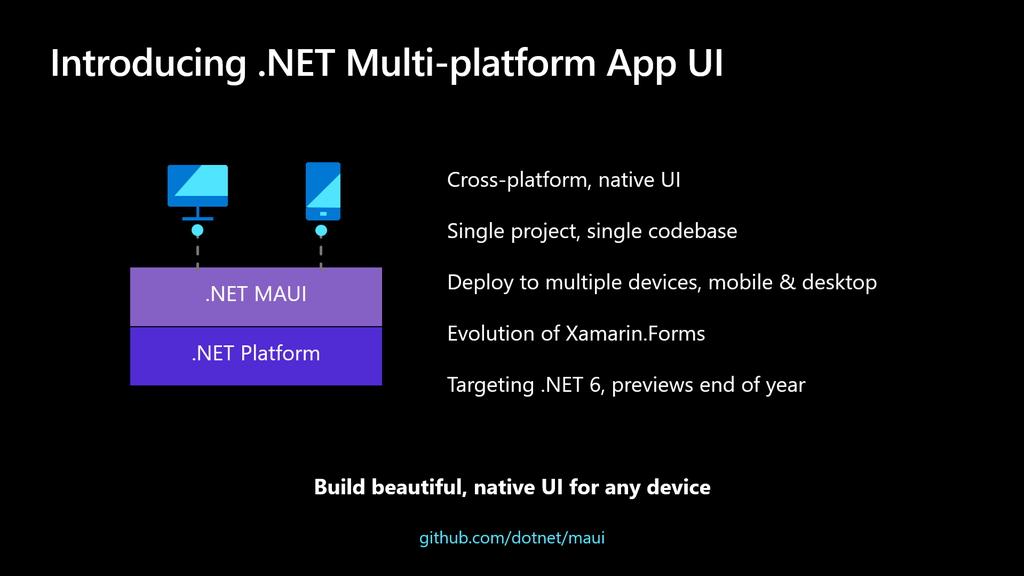 Introducing .NET Multi-platform App UI

.NET MAUI

.NET Platform

Cross-platform, native UI

Single project, single codebase

Deploy to multiple devices, mobile & desktop

Evolution of Xamarin.Forms

Targeting .NET 6, previews end of year

Build beautiful, native UI for any device

github.com/dotnet/maui